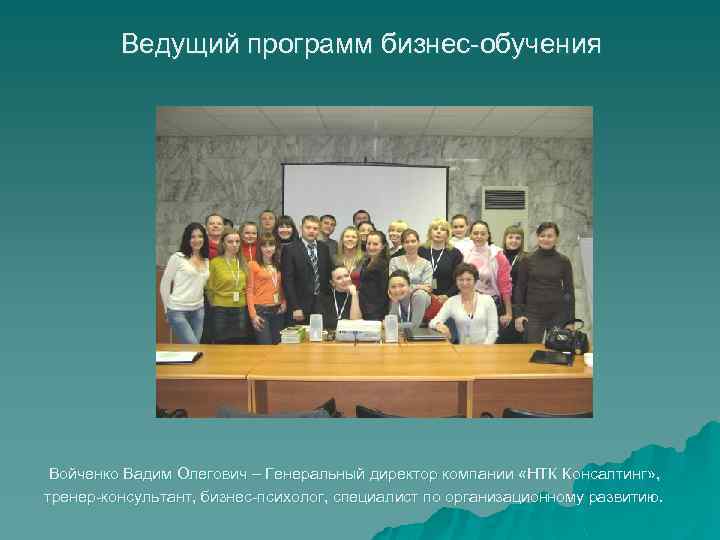 Ведущий программ бизнес-обучения

Войченко Вадим Олегович – Генеральный директор компании «НТК Консалтинг», тренер-консультант, бизнес-психолог, специалист по организационному развитию.